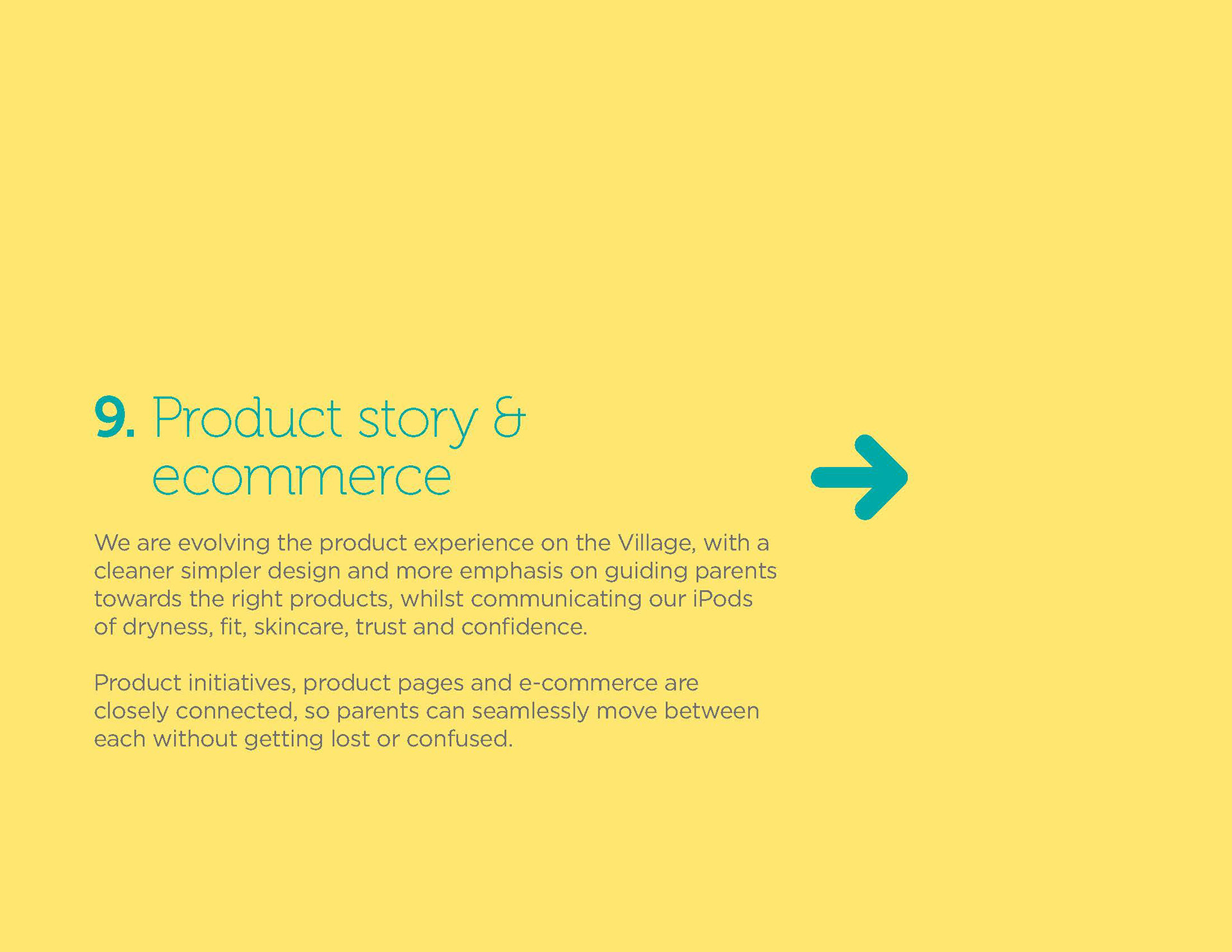 9. Product story & ecommerce

We are evolving the product experience on the Village, with a cleaner simpler design and more emphasis on guiding parents towards the right products, whilst communicating our iPods of dryness, fit, skincare, trust and confidence.

Product initiatives, product pages and e-commerce are closely connected, so parents can seamlessly move between each without getting lost or confused.